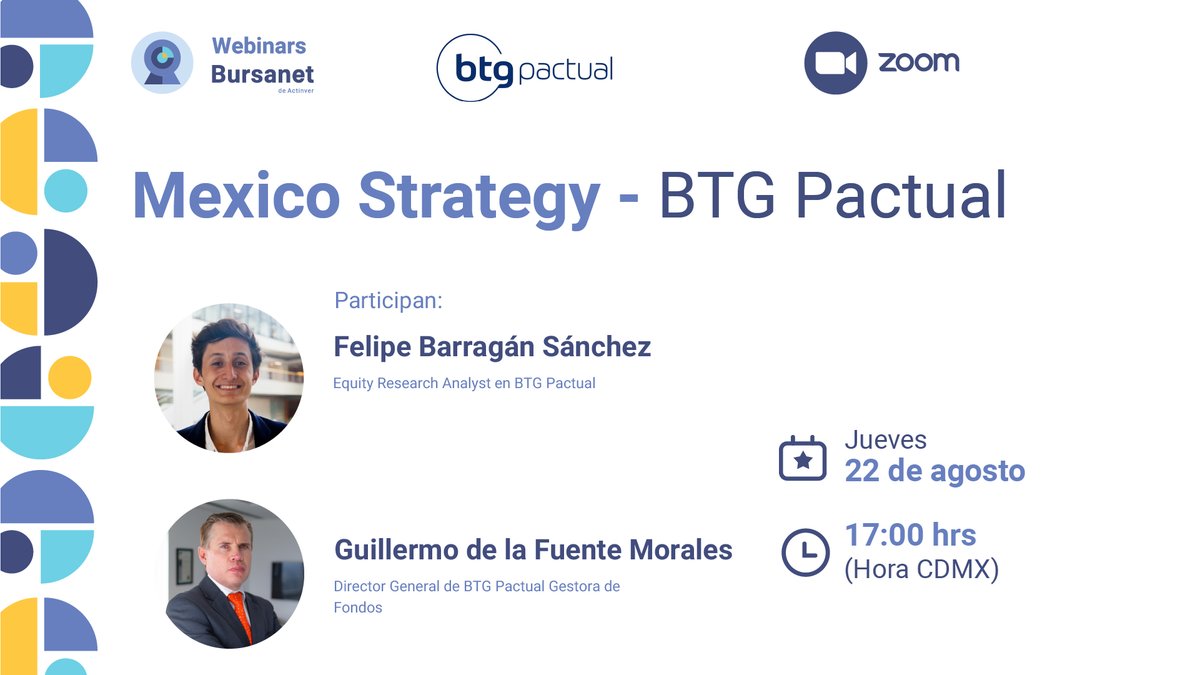 Webinars
Bursanet
de Actinver

btg pactual

zoom

Mexico Strategy - BTG Pactual

Participan:

Felipe Barragán Sánchez

Equity Research Analyst en BTG Pactual

Guillermo de la Fuente Morales

Director General de BTG Pactual Gestora de Fondos

Jueves
22 de agosto

17:00 hrs
(Hora CDMX)